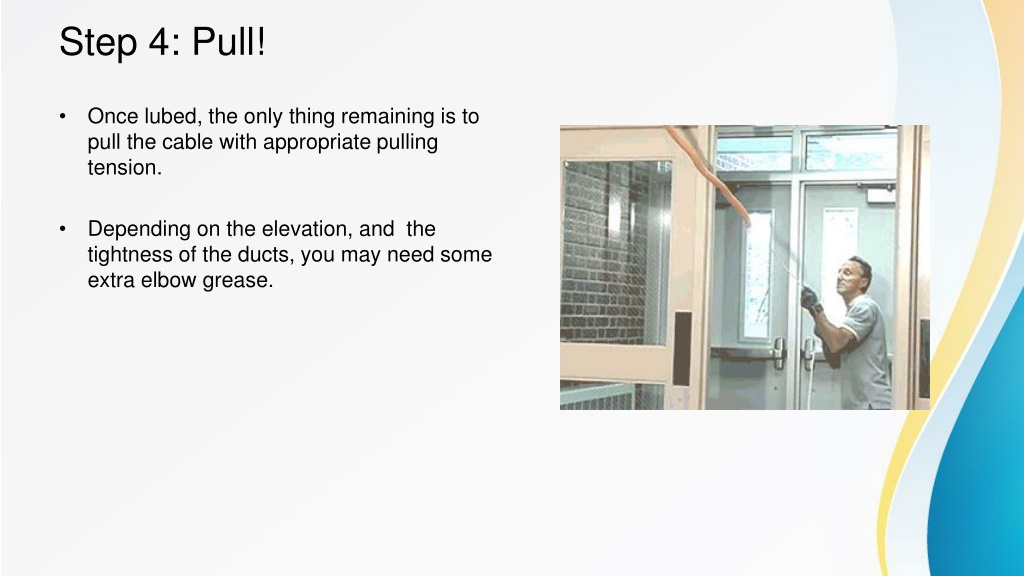 Step 4: Pull!

• Once lubed, the only thing remaining is to pull the cable with appropriate pulling tension.

• Depending on the elevation, and the tightness of the ducts, you may need some extra elbow grease.